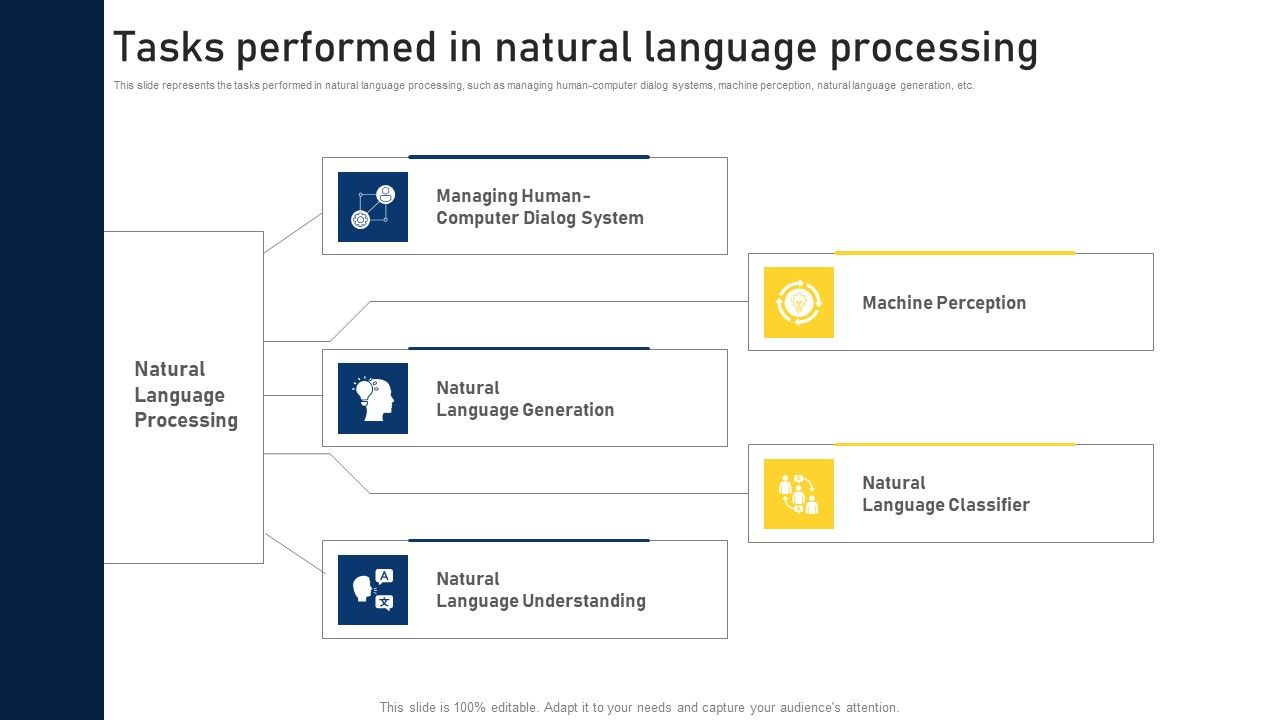 Tasks performed in natural language processing

This slide represents the tasks performed in natural language processing, such as managing human-computer dialog systems, machine perception, natural language generation, etc.

Natural Language Processing

Managing Human-Computer Dialog System

Machine Perception

Natural Language Generation

Natural Language Classifier

Natural Language Understanding

This slide is 100% editable. Adapt it to your needs and capture your audience's attention.